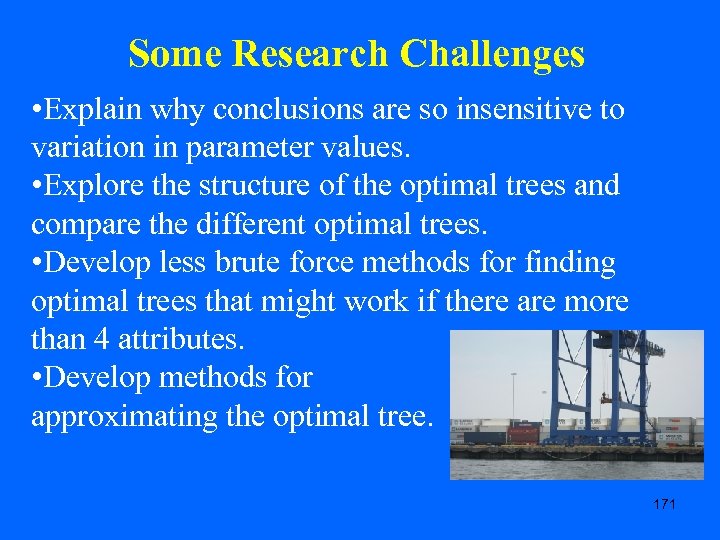 Some Research Challenges

•Explain why conclusions are so insensitive to variation in parameter values.
•Explore the structure of the optimal trees and compare the different optimal trees.
•Develop less brute force methods for finding optimal trees that might work if there are more than 4 attributes.
•Develop methods for approximating the optimal tree.

171